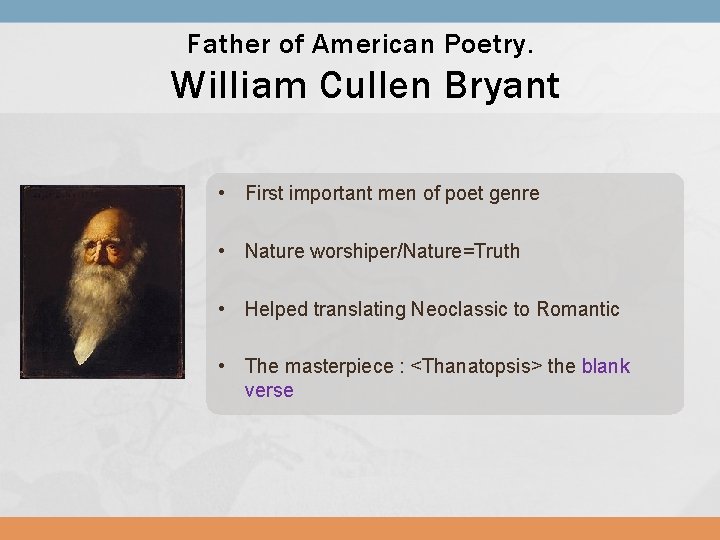 Father of American Poetry.
William Cullen Bryant

• First important men of poet genre

• Nature worshiper/Nature=Truth

• Helped translating Neoclassic to Romantic

• The masterpiece : <Thanatopsis> the blank verse